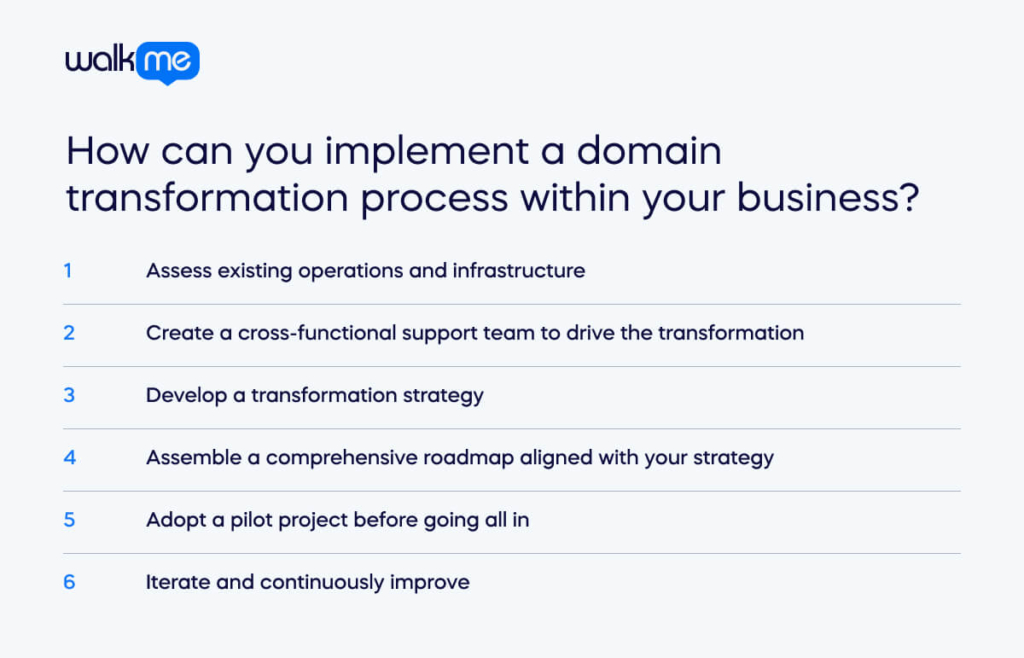 walkme

How can you implement a domain transformation process within your business?

1 Assess existing operations and infrastructure

2 Create a cross-functional support team to drive the transformation

3 Develop a transformation strategy

4 Assemble a comprehensive roadmap aligned with your strategy

5 Adopt a pilot project before going all in

6 Iterate and continuously improve